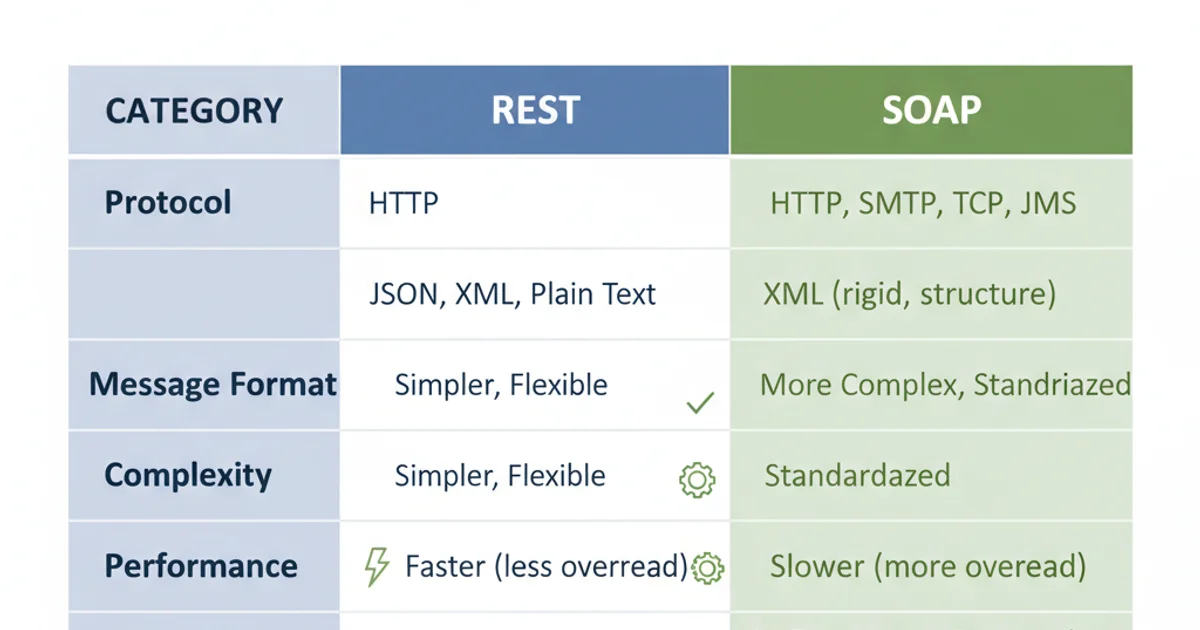 | CATEGORY | REST | SOAP |
|---|---|---|
| Protocol | HTTP | HTTP, SMTP, TCP, JMS |
| | JSON, XML, Plain Text | XML (rigid, structure) |
| Message Format | Simpler, Flexible | More Complex, Standriazed |
| Complexity | Simpler, Flexible | Standardazed |
| Performance | Faster (less overread) | Slower (more overead) |